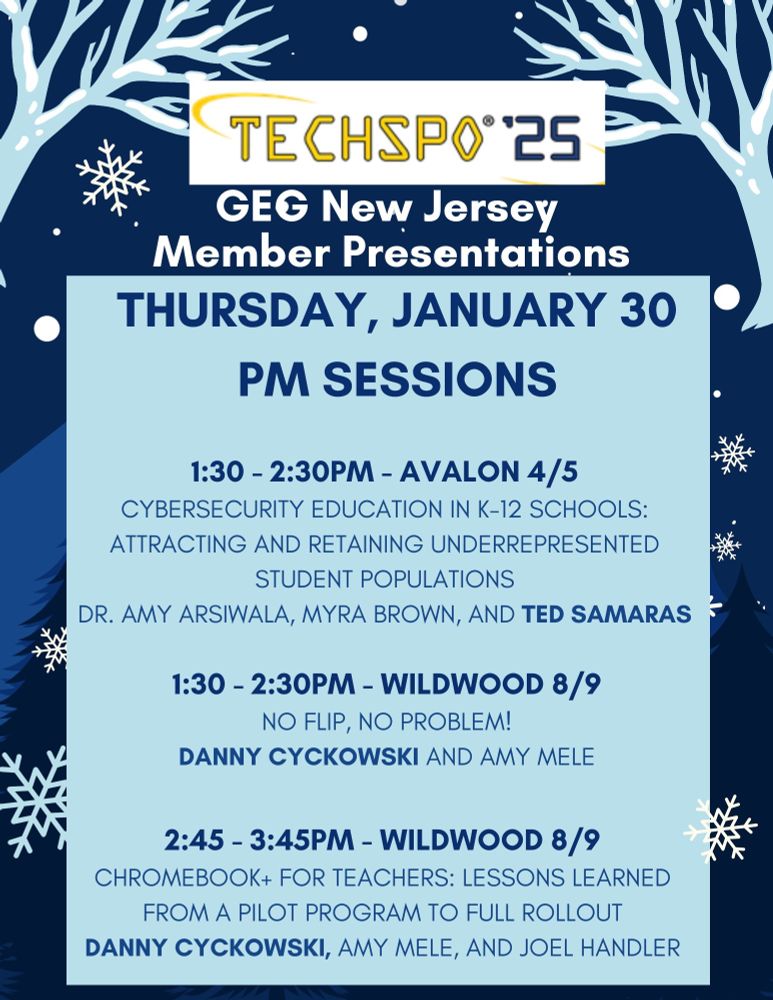 TECHSPO® '25

GEG New Jersey Member Presentations

THURSDAY, JANUARY 30
PM SESSIONS

1:30 - 2:30PM - AVALON 4/5
CYBERSECURITY EDUCATION IN K-12 SCHOOLS: ATTRACTING AND RETAINING UNDERREPRESENTED STUDENT POPULATIONS
DR. AMY ARSIWALA, MYRA BROWN, AND TED SAMARAS

1:30 - 2:30PM - WILDWOOD 8/9
NO FLIP, NO PROBLEM!
DANNY CYCKOWSKI AND AMY MELE

2:45 - 3:45PM - WILDWOOD 8/9
CHROMEBOOK+ FOR TEACHERS: LESSONS LEARNED FROM A PILOT PROGRAM TO FULL ROLLOUT
DANNY CYCKOWSKI, AMY MELE, AND JOEL HANDLER